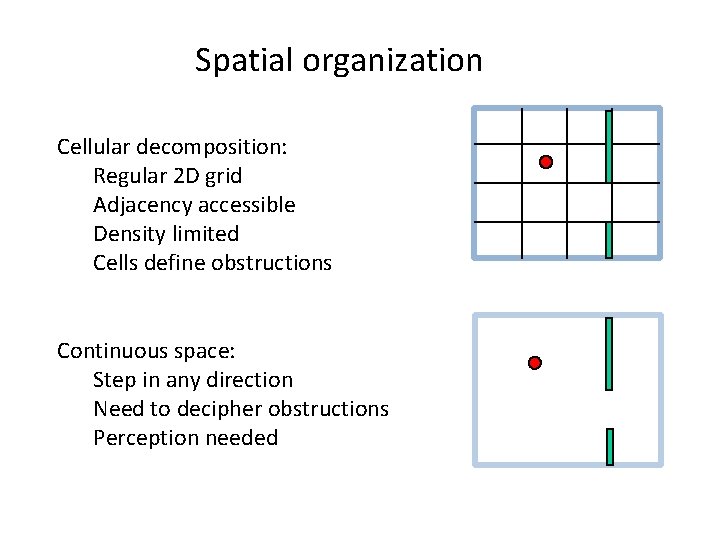 Spatial organization

Cellular decomposition:
Regular 2D grid
Adjacency accessible
Density limited
Cells define obstructions

Continuous space:
Step in any direction
Need to decipher obstructions
Perception needed